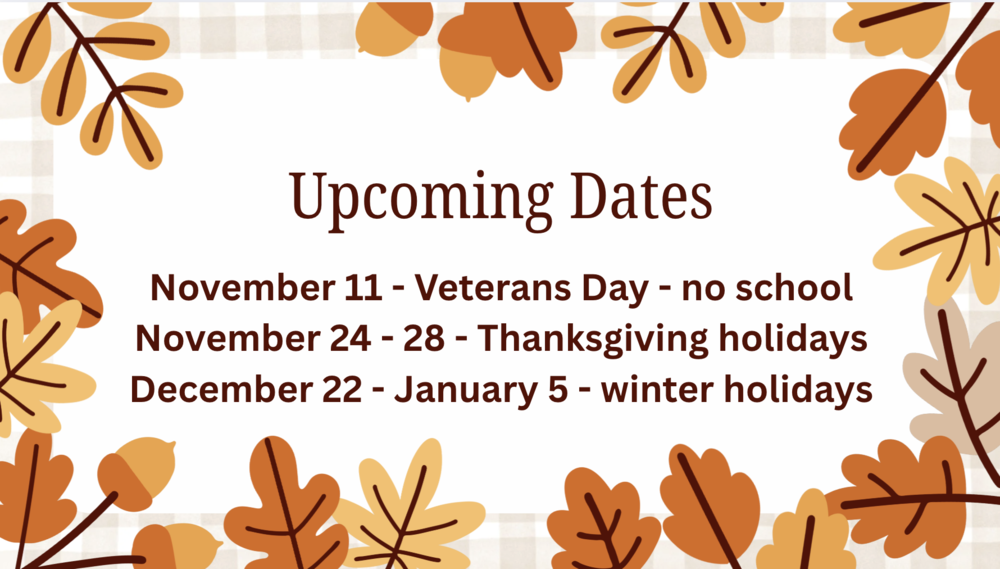 Upcoming Dates

November 11 - Veterans Day - no school
November 24 - 28 - Thanksgiving holidays
December 22 - January 5 - winter holidays